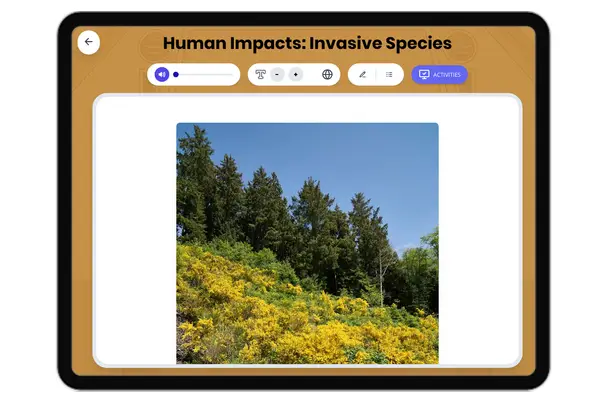 Human Impacts: Invasive Species

-
+

ACTIVITIES